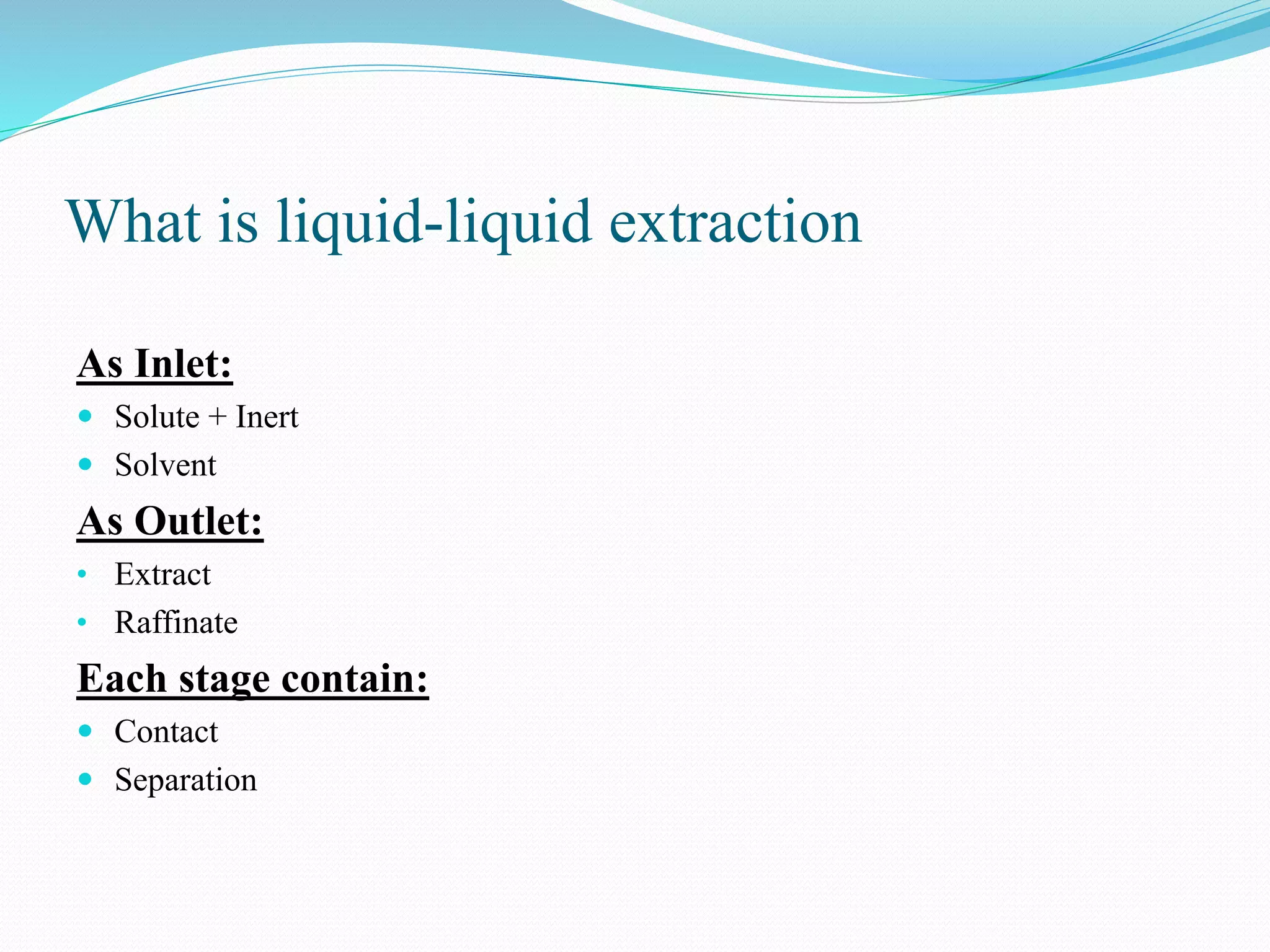 What is liquid-liquid extraction

As Inlet:

- Solute + Inert
- Solvent

As Outlet:

- Extract
- Raffinate

Each stage contain:

- Contact
- Separation